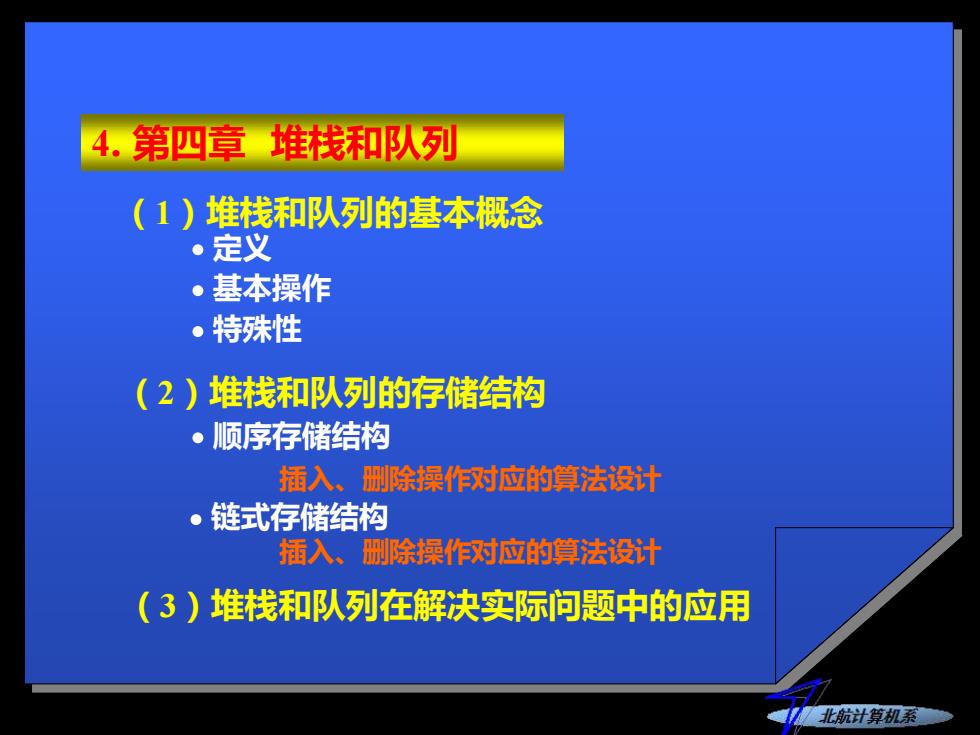 4. 第四章 堆栈和队列

（1）堆栈和队列的基本概念
• 定义
• 基本操作
• 特殊性

（2）堆栈和队列的存储结构
• 顺序存储结构
插入、删除操作对应的算法设计
• 链式存储结构
插入、删除操作对应的算法设计

（3）堆栈和队列在解决实际问题中的应用

北航计算机系